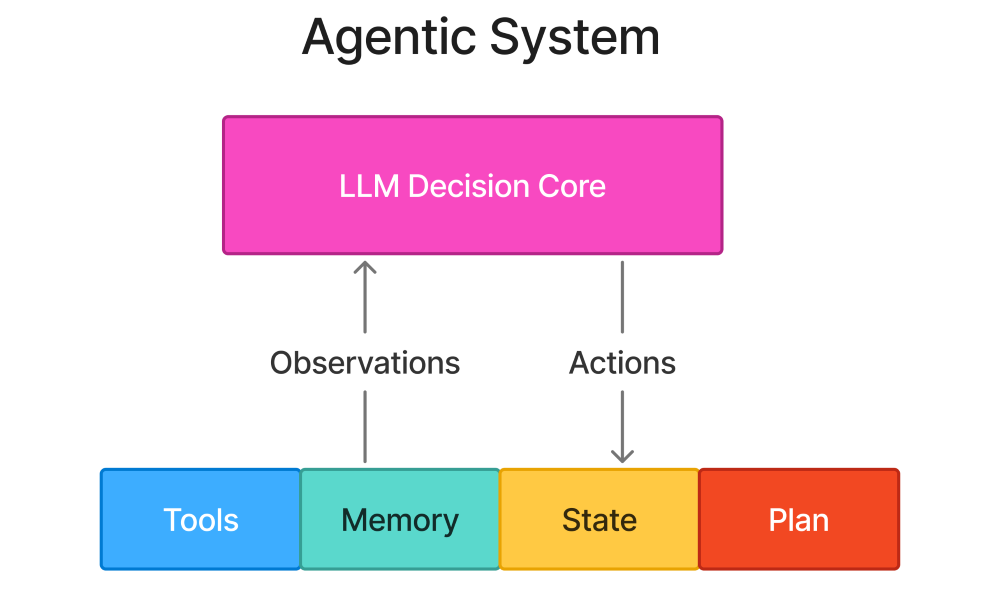 Agentic System

LLM Decision Core

Observations

Actions

Tools

Memory

State

Plan